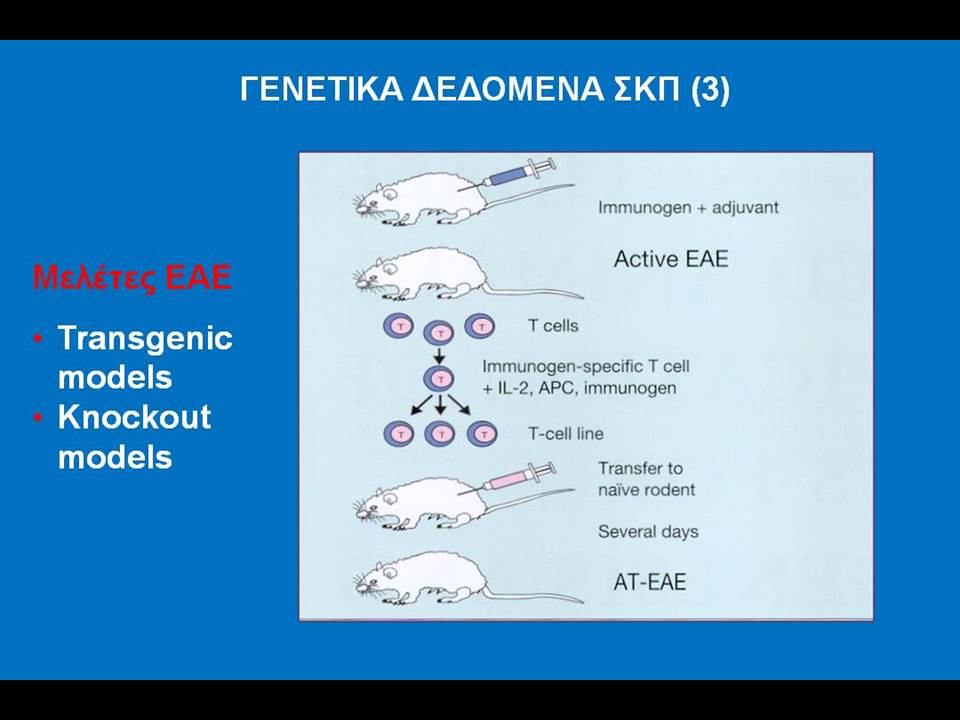 ΓΕΝΕΤΙΚΑ ΔΕΔΟΜΕΝΑ ΣΚΠ (3)

Μελέτες ΕΑΕ

• Transgenic models
• Knockout models

Immunogen + adjuvant

Active EAE

T T T

T cells

T

Immunogen-specific T cell + IL-2, APC, immunogen

T T T

T-cell line

Transfer to naïve rodent

Several days

AT-EAE